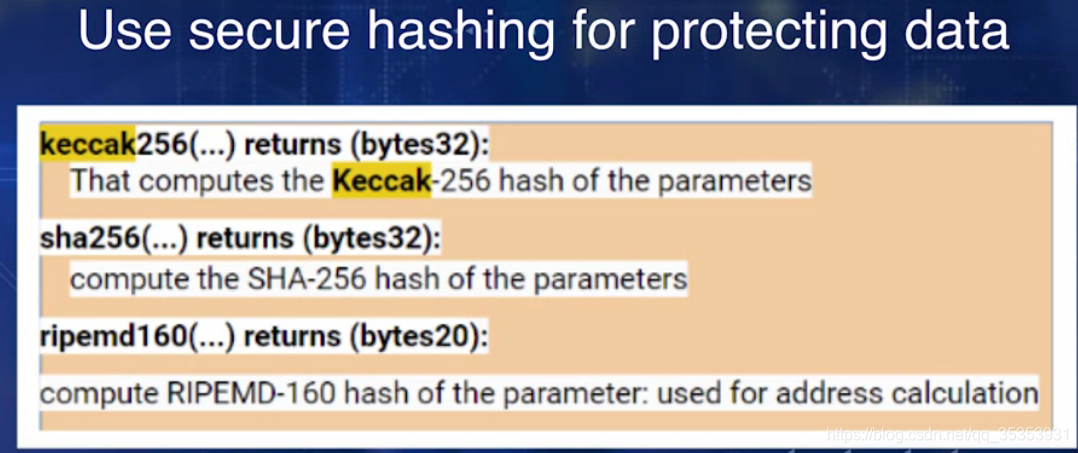 Use secure hashing for protecting data

keccak256(...) returns (bytes32):
That computes the Keccak-256 hash of the parameters

sha256(...) returns (bytes32):
compute the SHA-256 hash of the parameters

ripemd160(...) returns (bytes20):

compute RIPEMD-160 hash of the parameter: used for address calculation

https://blog.csdn.net/qq_35353931